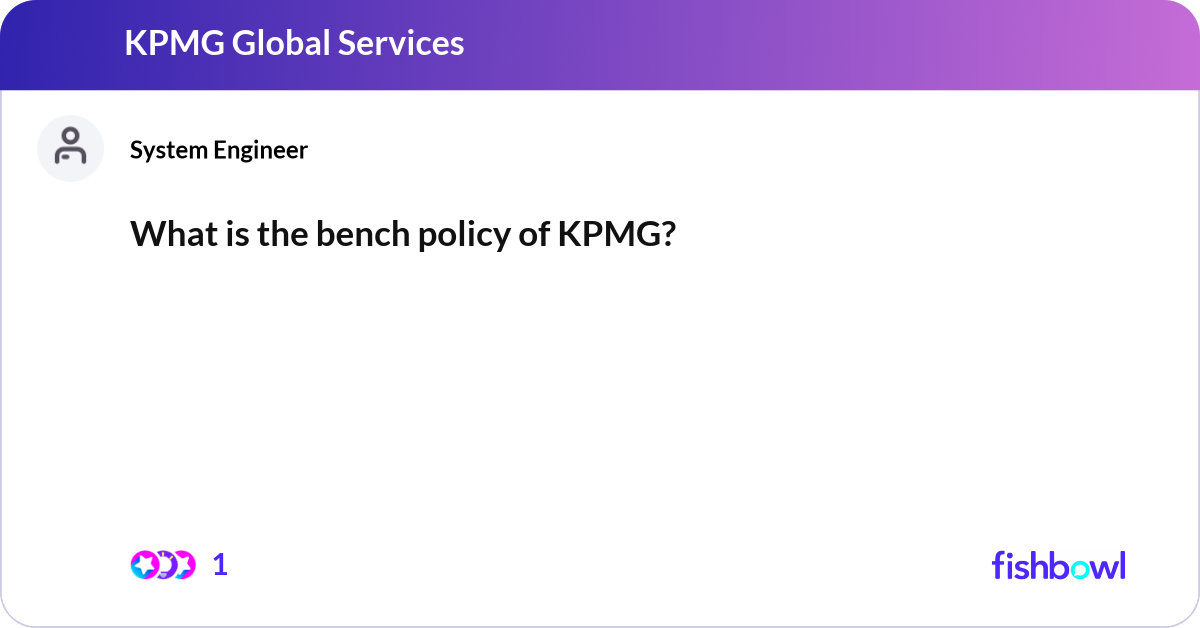 KPMG Global Services

System Engineer

What is the bench policy of KPMG?

1

fishbowl